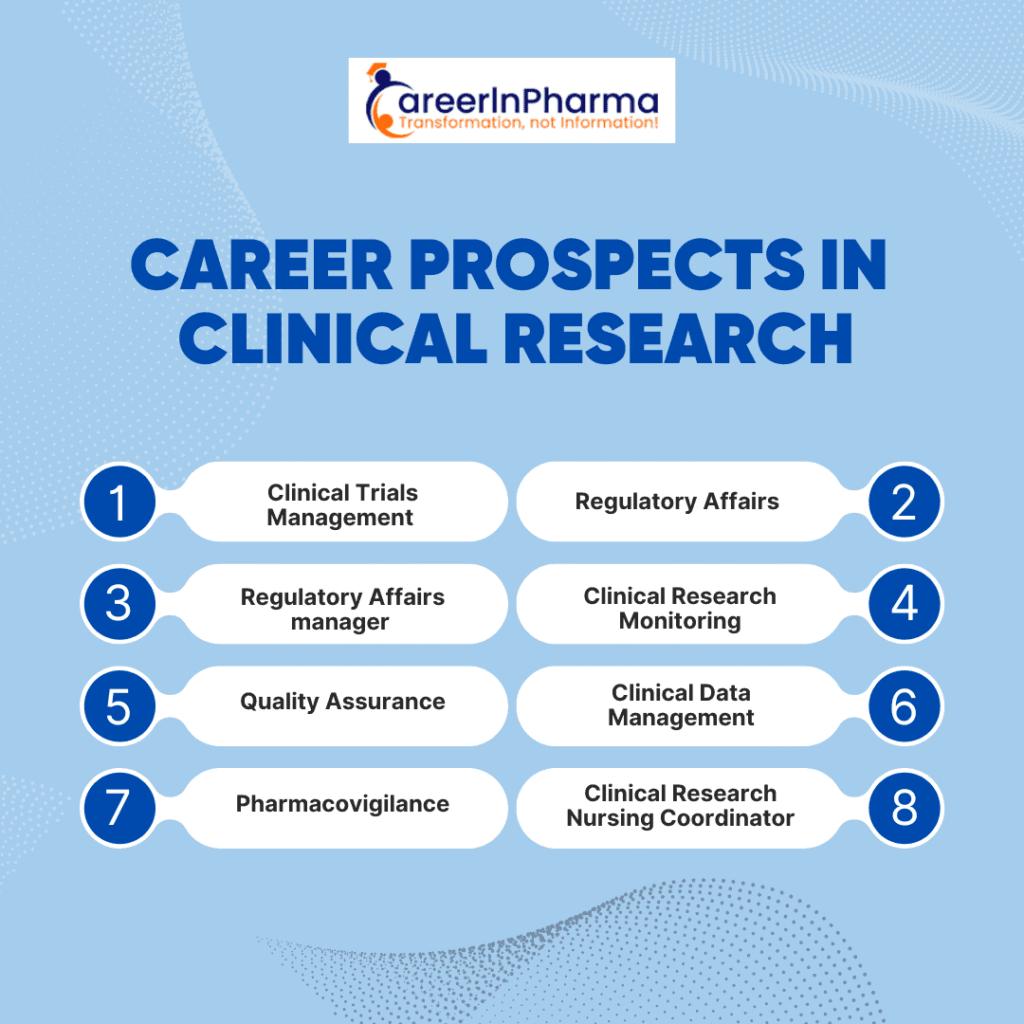 CareerInPharma
Transformation, not Information!

CAREER PROSPECTS IN CLINICAL RESEARCH

1 Clinical Trials Management

Regulatory Affairs 2

3 Regulatory Affairs manager

Clinical Research Monitoring 4

5 Quality Assurance

Clinical Data Management 6

7 Pharmacovigilance

Clinical Research Nursing Coordinator 8